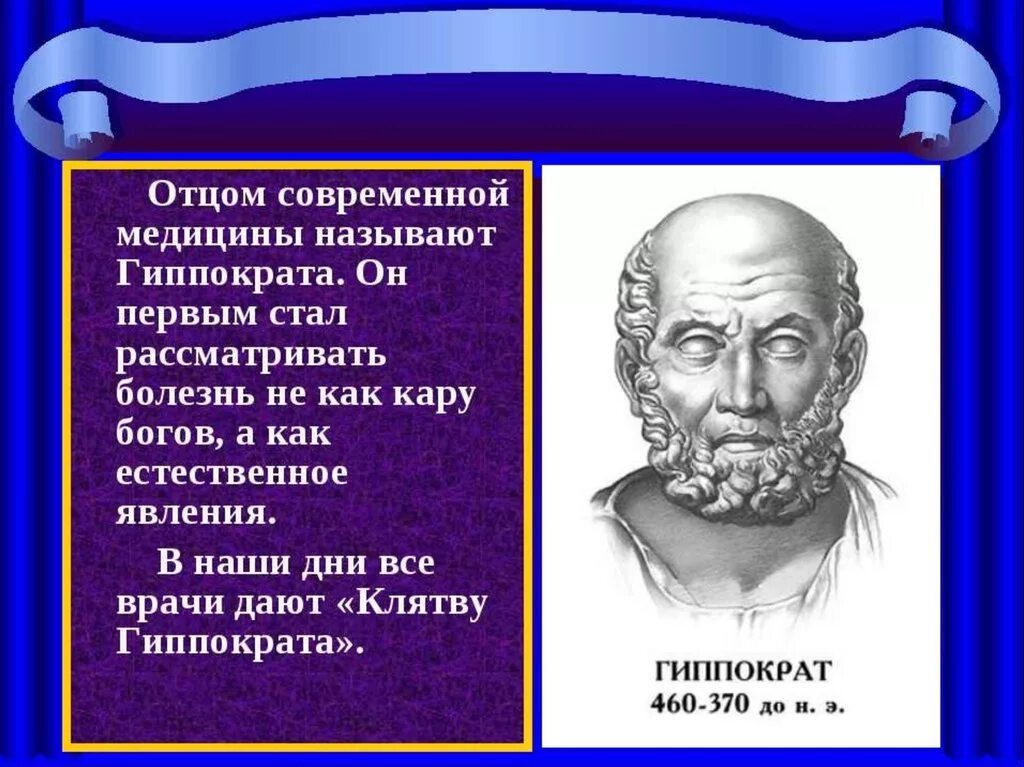 Отцом современной медицины называют Гиппократа. Он первым стал рассматривать болезнь не как кару богов, а как естественное явления.

В наши дни все врачи дают «Клятву Гиппократа».

ГИППОКРАТ
460-370 до н. э.